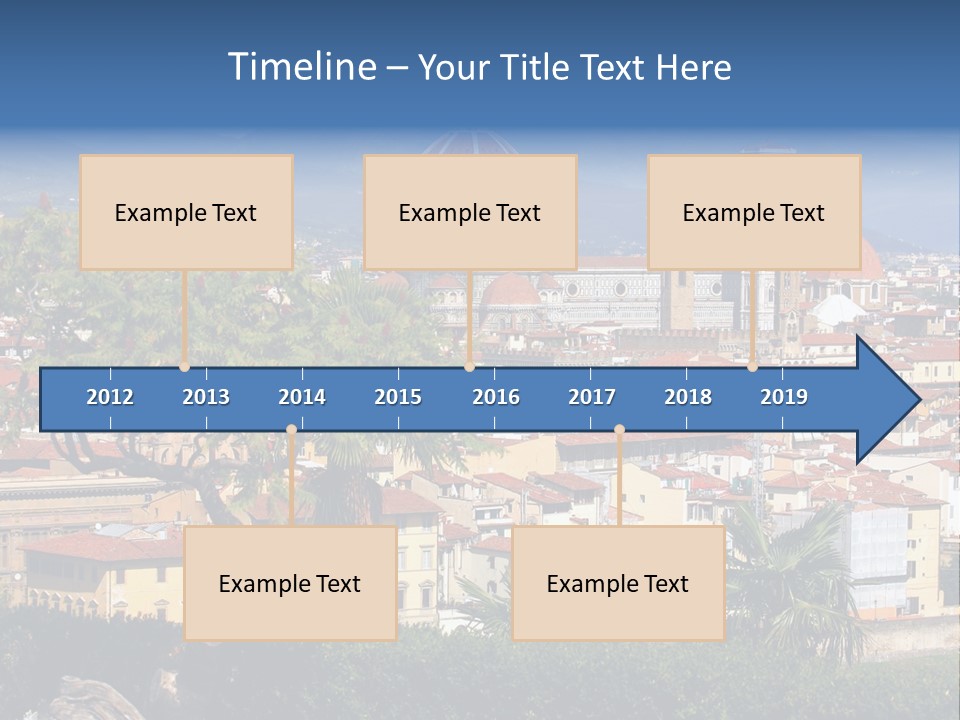 Timeline – Your Title Text Here

Example Text

Example Text

Example Text

2012 2013 2014 2015 2016 2017 2018 2019

Example Text

Example Text